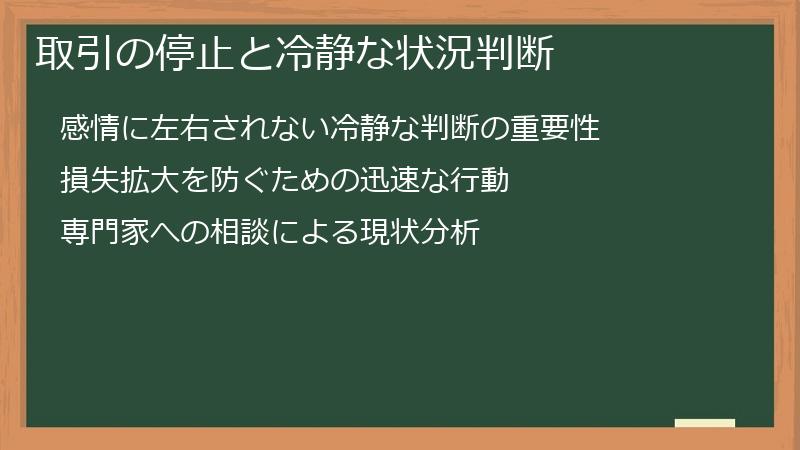 取引の停止と冷静な状況判断

感情に左右されない冷静な判断の重要性

損失拡大を防ぐための迅速な行動

専門家への相談による現状分析